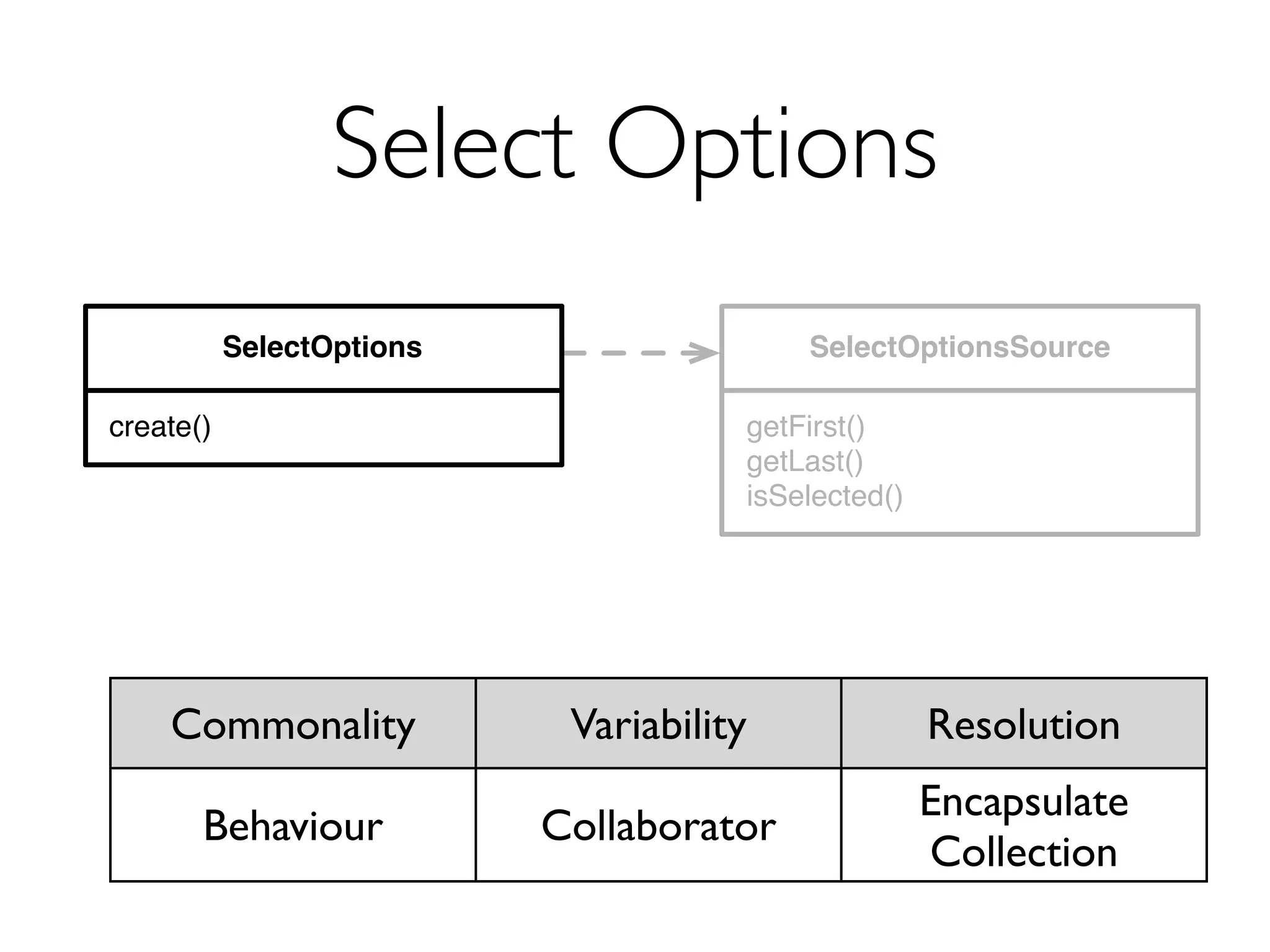 Select Options

SelectOptions

create()

SelectOptionsSource

getFirst()
getLast()
isSelected()

| Commonality | Variability | Resolution |
|---|---|---|
| Behaviour | Collaborator | Encapsulate Collection |